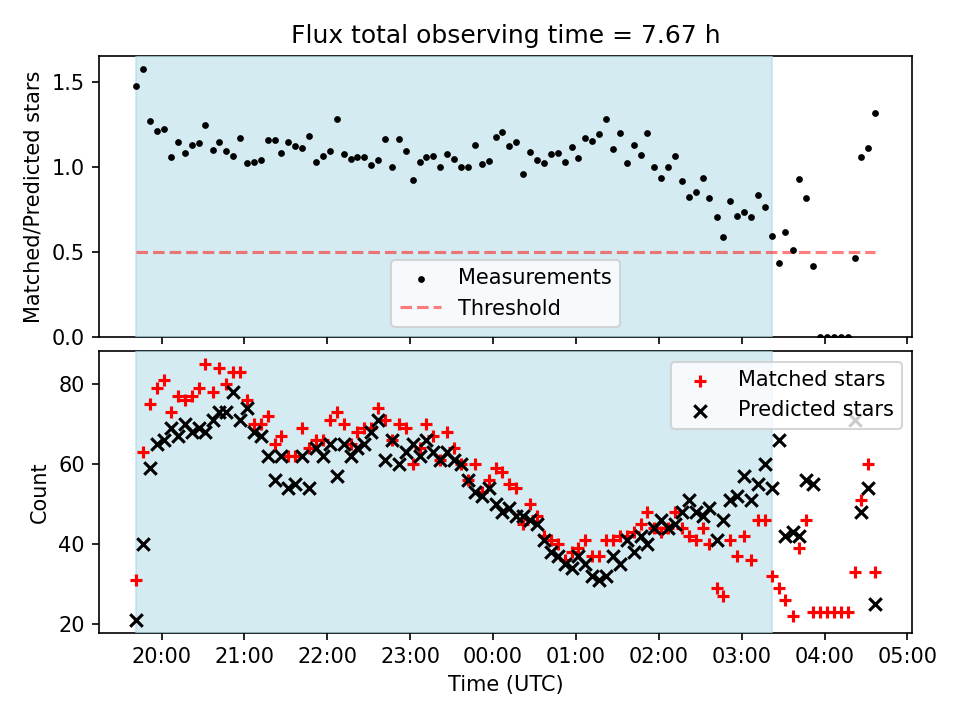 Flux total observing time = 7.67 h

Matched/Predicted stars

1.5
1.0
0.5
0.0

Measurements
Threshold

Count

80
60
40
20

Matched stars
Predicted stars

20:00 21:00 22:00 23:00 00:00 01:00 02:00 03:00 04:00 05:00

Time (UTC)